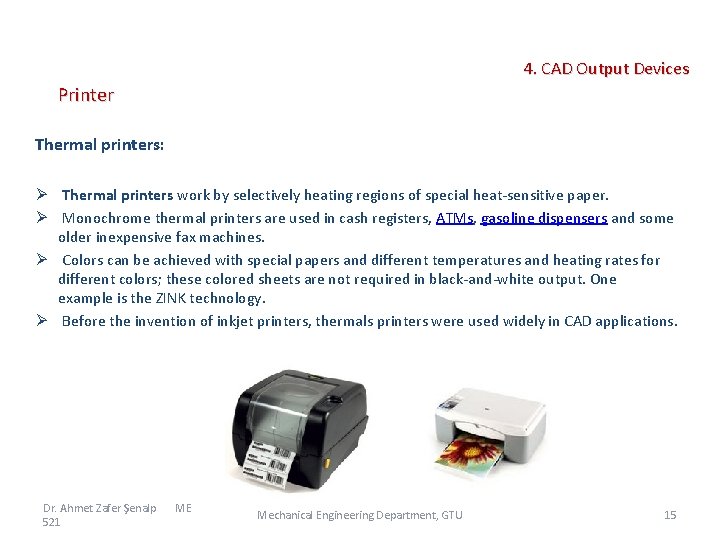 4. CAD Output Devices

Printer

Thermal printers:

➢ Thermal printers work by selectively heating regions of special heat-sensitive paper.
➢ Monochrome thermal printers are used in cash registers, ATMs, gasoline dispensers and some older inexpensive fax machines.
➢ Colors can be achieved with special papers and different temperatures and heating rates for different colors; these colored sheets are not required in black-and-white output. One example is the ZINK technology.
➢ Before the invention of inkjet printers, thermals printers were used widely in CAD applications.

Dr. Ahmet Zafer Şenalp ME 521

Mechanical Engineering Department, GTU

15